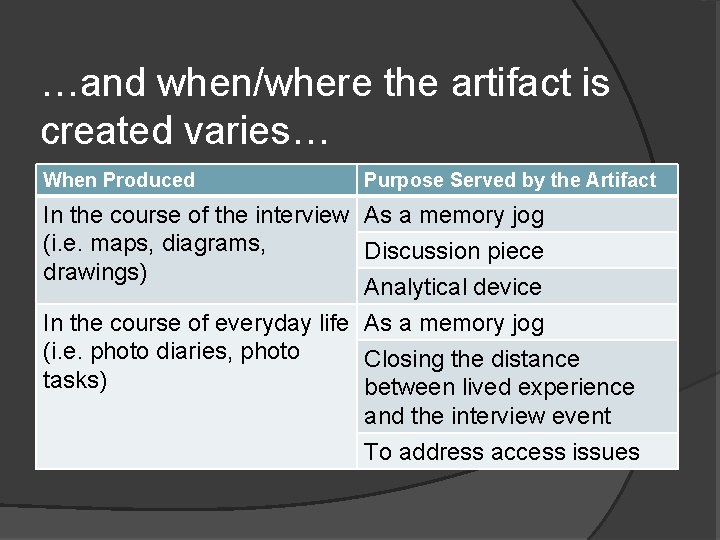 …and when/where the artifact is created varies…

| When Produced | Purpose Served by the Artifact |
|---|---|
| In the course of the interview (i.e. maps, diagrams, drawings) | As a memory jog |
| | Discussion piece |
| | Analytical device |
| In the course of everyday life (i.e. photo diaries, photo tasks) | As a memory jog |
| | Closing the distance between lived experience and the interview event |
| | To address access issues |